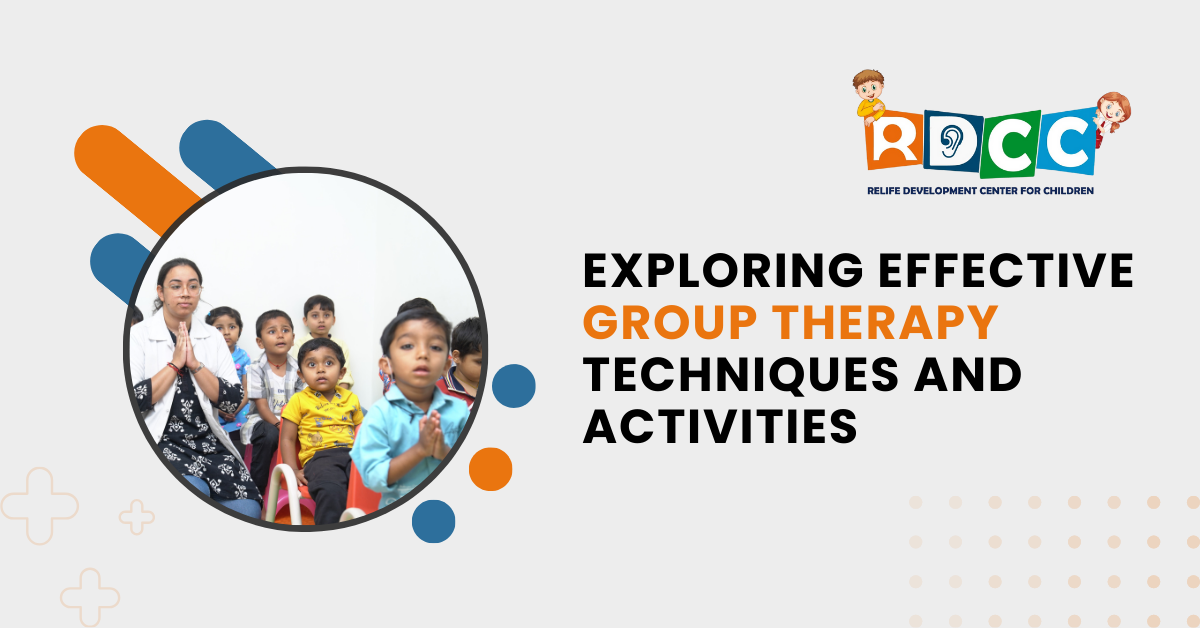 RDCC
RELIFE DEVELOPMENT CENTER FOR CHILDREN

EXPLORING EFFECTIVE GROUP THERAPY TECHNIQUES AND ACTIVITIES